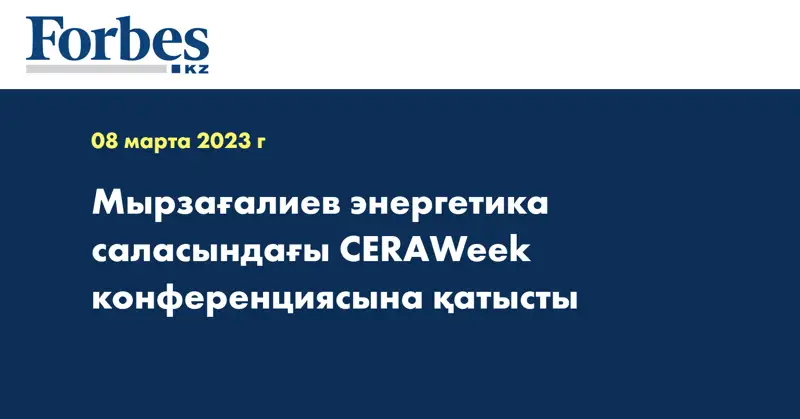 Forbes
KZ

08 марта 2023 г

Мырзағалиев энергетика саласындағы CERAWeek конференциясына қатысты